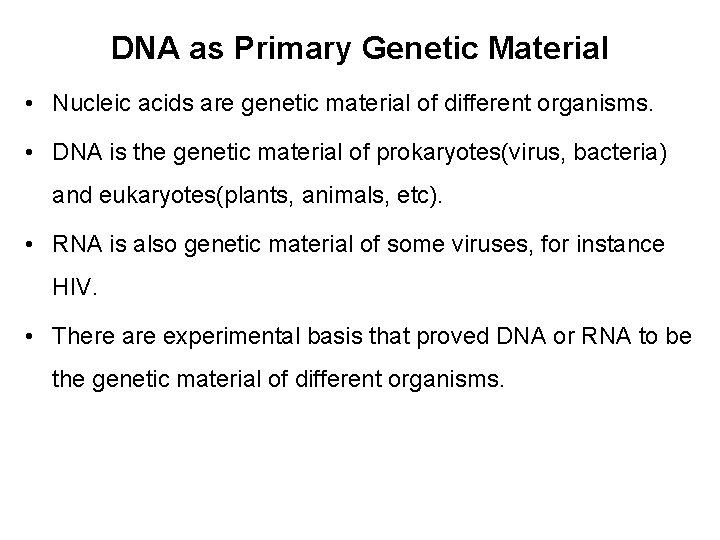 DNA as Primary Genetic Material

• Nucleic acids are genetic material of different organisms.

• DNA is the genetic material of prokaryotes(virus, bacteria) and eukaryotes(plants, animals, etc).

• RNA is also genetic material of some viruses, for instance HIV.

• There are experimental basis that proved DNA or RNA to be the genetic material of different organisms.